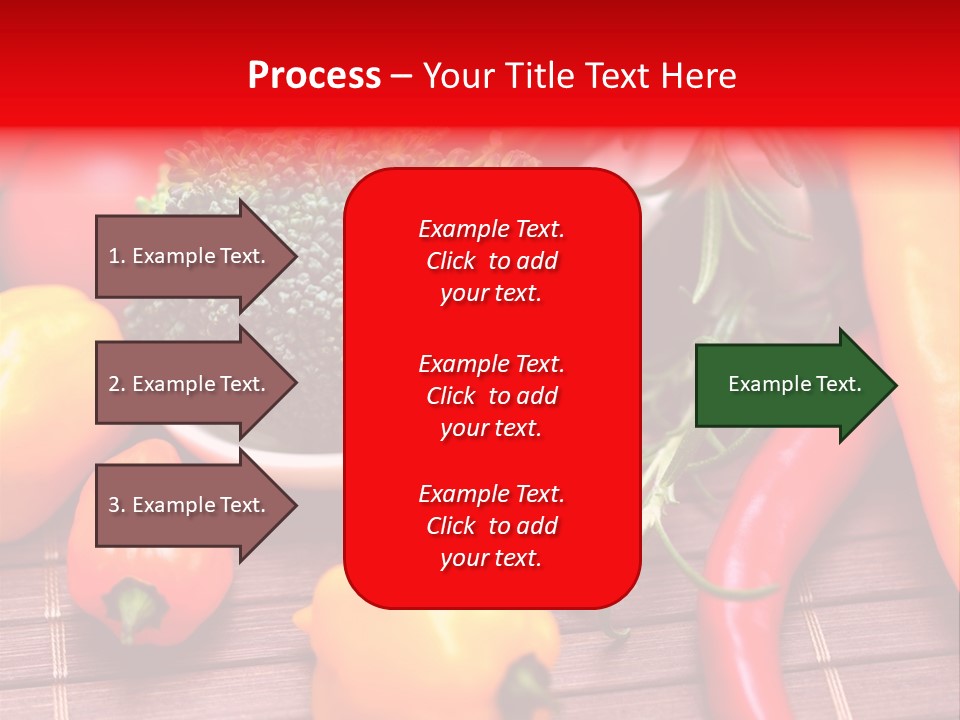 Process – Your Title Text Here

1. Example Text.

2. Example Text.

3. Example Text.

Example Text. Click to add your text.

Example Text. Click to add your text.

Example Text. Click to add your text.

Example Text.